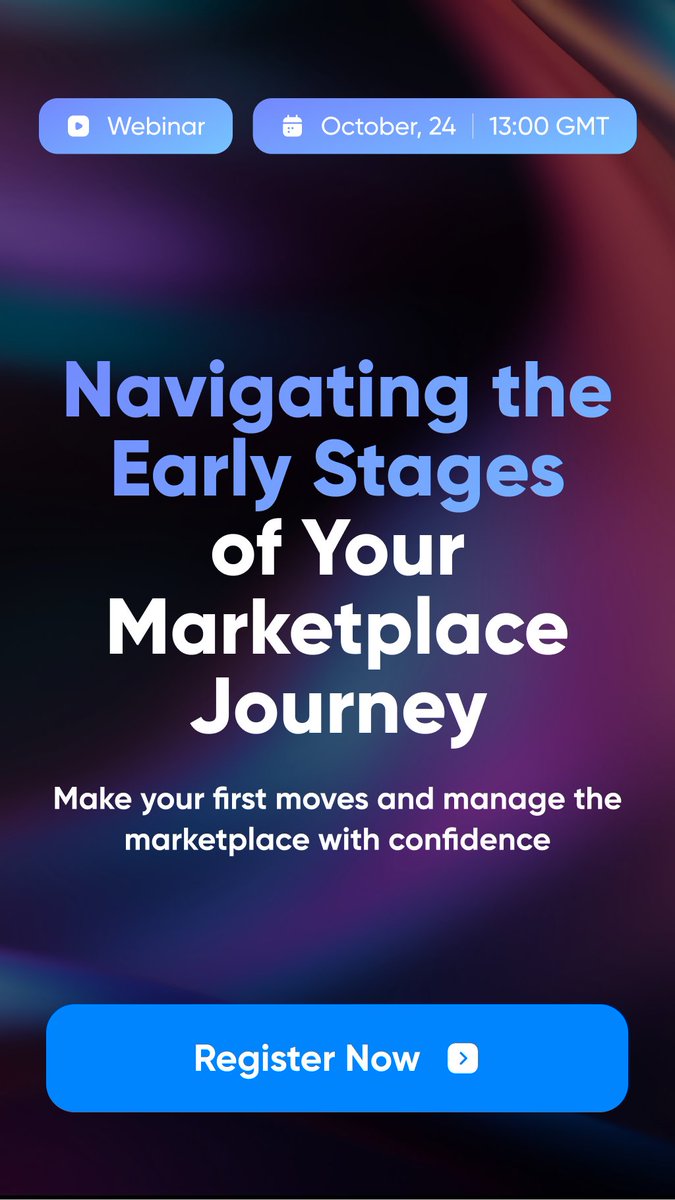 Webinar

October, 24 | 13:00 GMT

Navigating the Early Stages of Your Marketplace Journey

Make your first moves and manage the marketplace with confidence

Register Now